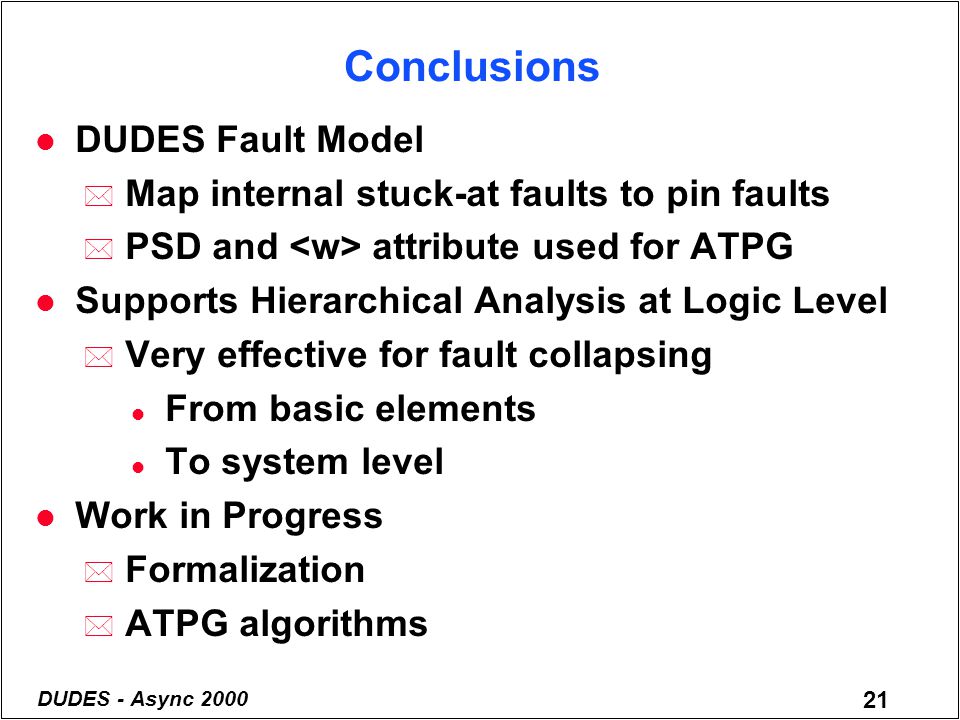 Conclusions

- DUDES Fault Model
  - Map internal stuck-at faults to pin faults
  - PSD and <w> attribute used for ATPG
- Supports Hierarchical Analysis at Logic Level
  - Very effective for fault collapsing
    - From basic elements
    - To system level
- Work in Progress
  - Formalization
  - ATPG algorithms

DUDES - Async 2000

21